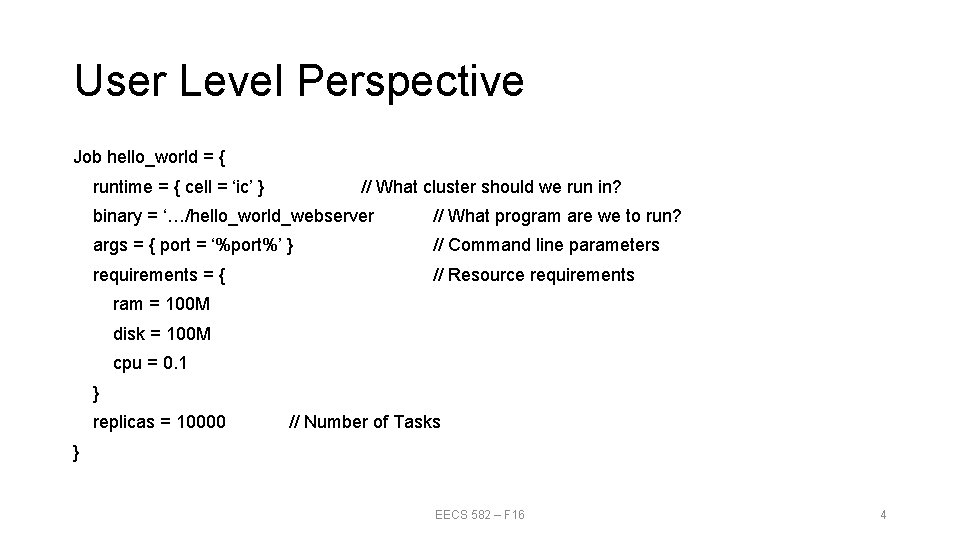 User Level Perspective

Job hello_world = {
runtime = { cell = ‘ic’ } // What cluster should we run in?
binary = ‘…/hello_world_webserver // What program are we to run?
args = { port = ‘%port%’ } // Command line parameters
requirements = { // Resource requirements
ram = 100M
disk = 100M
cpu = 0.1
}
replicas = 10000 // Number of Tasks
}

EECS 582 – F16

4